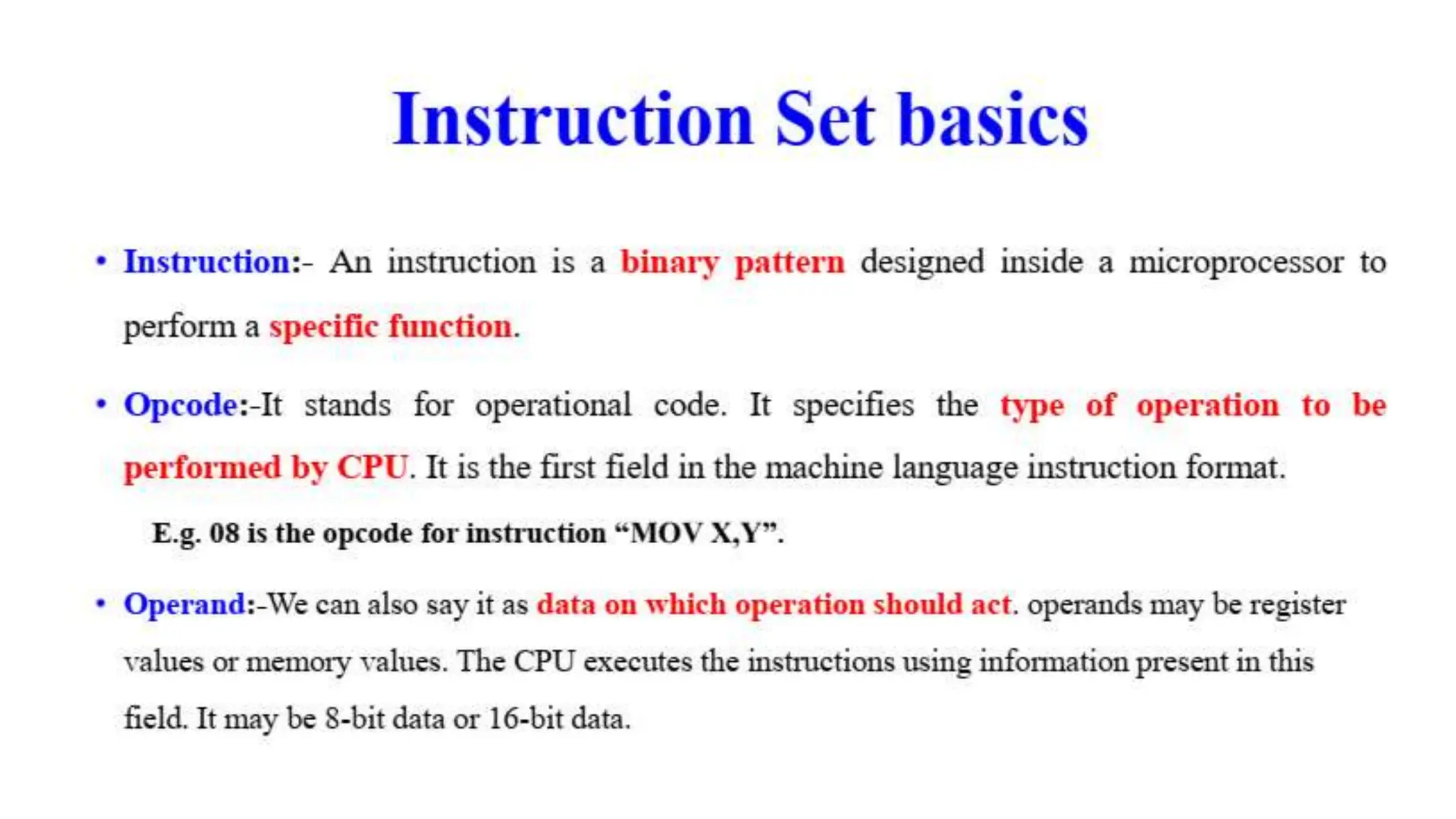 Instruction Set basics

• Instruction:- An instruction is a binary pattern designed inside a microprocessor to perform a specific function.

• Opcode:-It stands for operational code. It specifies the type of operation to be performed by CPU. It is the first field in the machine language instruction format.

E.g. 08 is the opcode for instruction “MOV X,Y”.

• Operand:-We can also say it as data on which operation should act. operands may be register values or memory values. The CPU executes the instructions using information present in this field. It may be 8-bit data or 16-bit data.